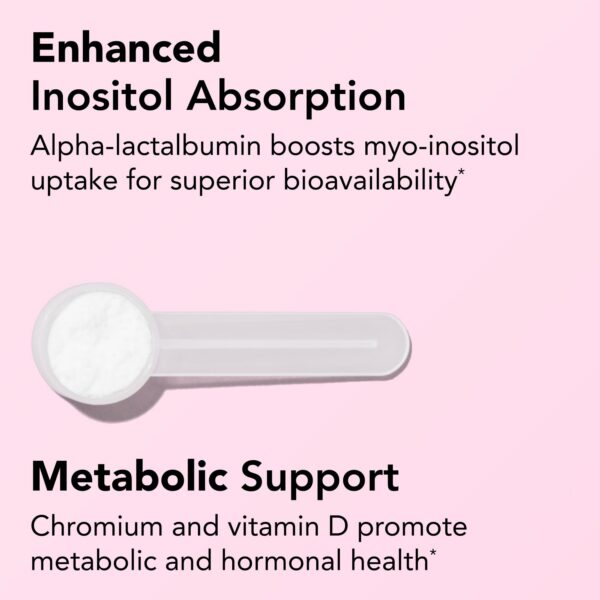 Enhanced Inositol Absorption

Alpha-lactalbumin boosts myo-inositol uptake for superior bioavailability*

Metabolic Support

Chromium and vitamin D promote metabolic and hormonal health*